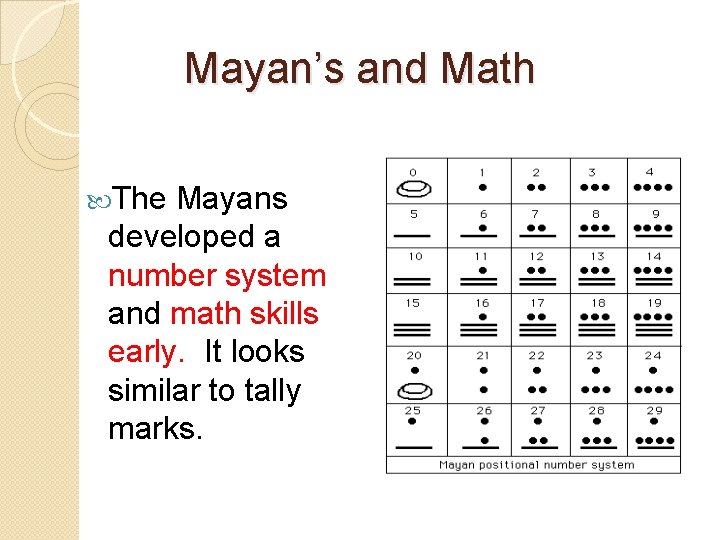 Mayan's and Math

The Mayans developed a number system and math skills early. It looks similar to tally marks.

| 0 | 1 | 2 | 3 | 4 |
|---|---|---|---|---|
| 5 | 6 | 7 | 8 | 9 |
| 10 | 11 | 12 | 13 | 14 |
| 15 | 16 | 17 | 18 | 19 |
| 20 | 21 | 22 | 23 | 24 |
| 25 | 26 | 27 | 28 | 29 |

Mayan positional number system